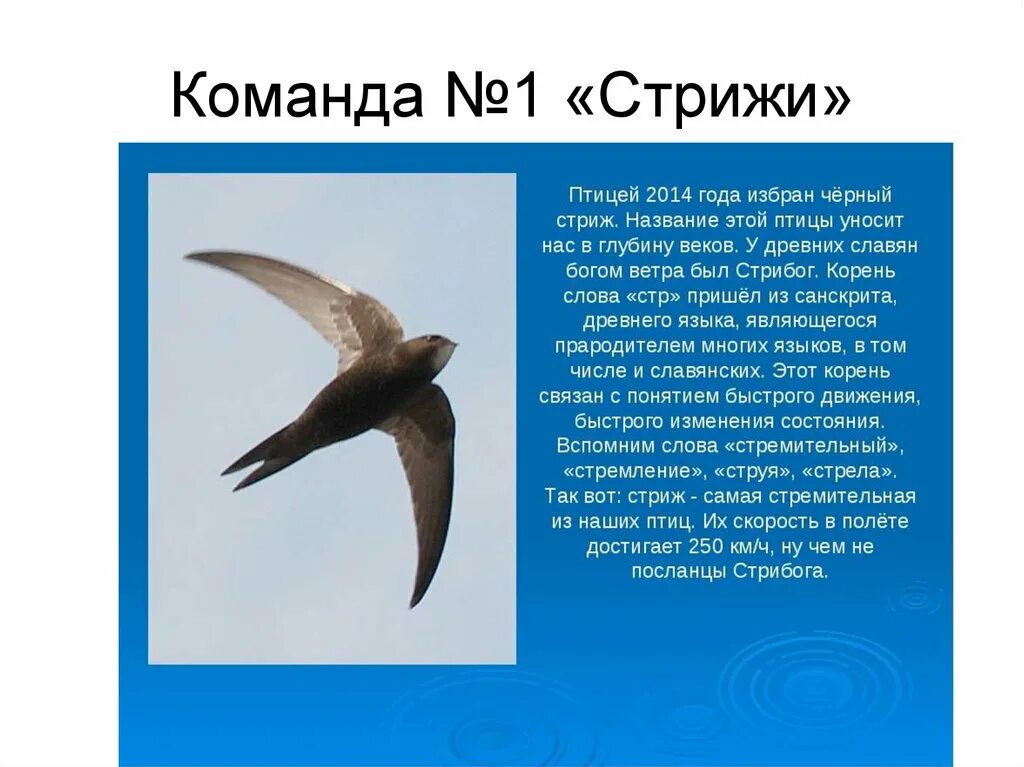 Команда №1 «Стрижи»

Птицей 2014 года избран чёрный стриж. Название этой птицы уносит нас в глубину веков. У древних славян богом ветра был Стрибог. Корень слова «стр» пришёл из санскрита, древнего языка, являющегося прародителем многих языков, в том числе и славянских. Этот корень связан с понятием быстрого движения, быстрого изменения состояния. Вспомним слова «стремительный», «стремление», «струя», «стрела». Так вот: стриж - самая стремительная из наших птиц. Их скорость в полёте достигает 250 км/ч, ну чем не посланцы Стрибога.